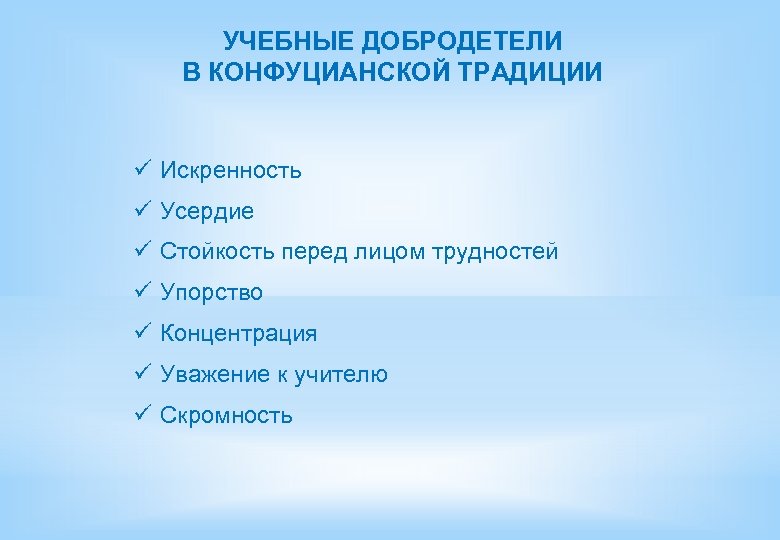 УЧЕБНЫЕ ДОБРОДЕТЕЛИ
В КОНФУЦИАНСКОЙ ТРАДИЦИИ

✓ Искренность
✓ Усердие
✓ Стойкость перед лицом трудностей
✓ Упорство
✓ Концентрация
✓ Уважение к учителю
✓ Скромность